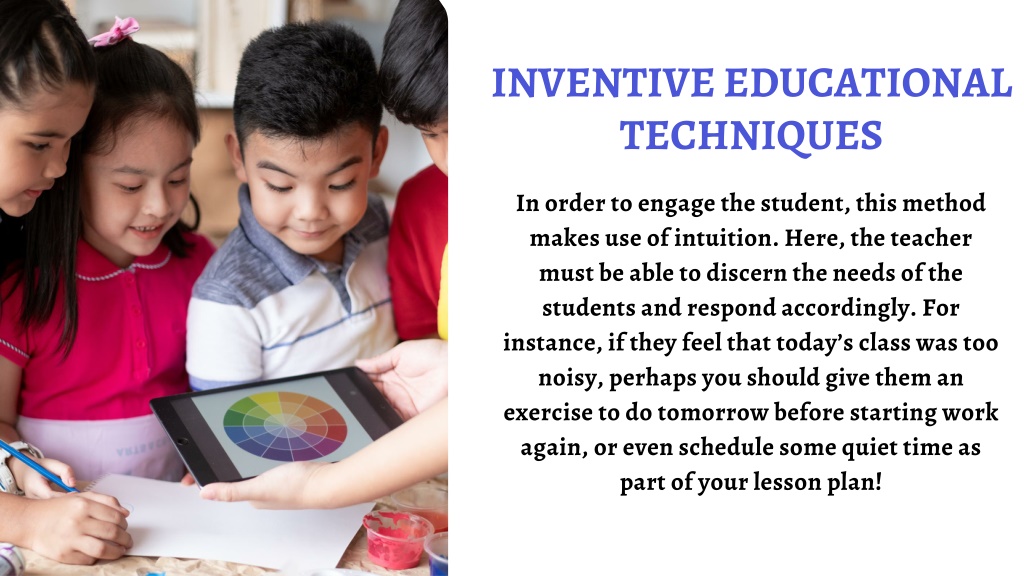 INVENTIVE EDUCATIONAL TECHNIQUES

In order to engage the student, this method makes use of intuition. Here, the teacher must be able to discern the needs of the students and respond accordingly. For instance, if they feel that today's class was too noisy, perhaps you should give them an exercise to do tomorrow before starting work again, or even schedule some quiet time as part of your lesson plan!